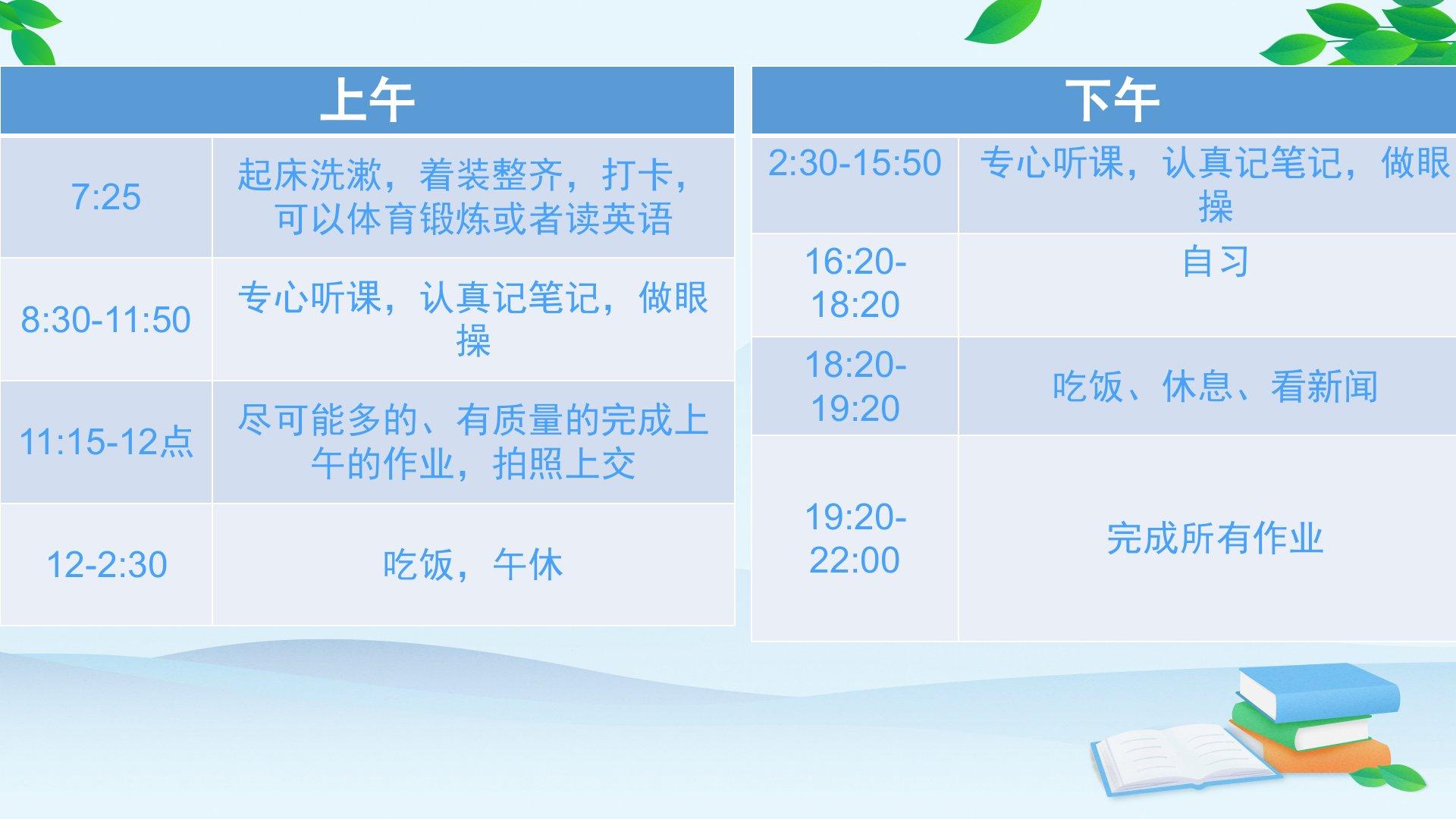 | 上午 | |
|---|---|
| 7:25 | 起床洗漱，着装整齐，打卡，可以体育锻炼或者读英语 |
| 8:30-11:50 | 专心听课，认真记笔记，做眼操 |
| 11:15-12点 | 尽可能多的、有质量的完成上午的作业，拍照上交 |
| 12-2:30 | 吃饭，午休 |

| 下午 | |
|---|---|
| 2:30-15:50 | 专心听课，认真记笔记，做眼操 |
| 16:20-18:20 | 自习 |
| 18:20-19:20 | 吃饭、休息、看新闻 |
| 19:20-22:00 | 完成所有作业 |